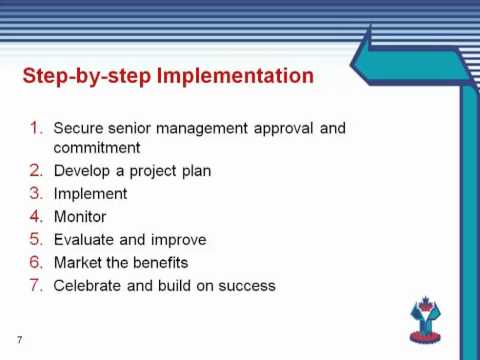 Step-by-step Implementation

1. Secure senior management approval and commitment
2. Develop a project plan
3. Implement
4. Monitor
5. Evaluate and improve
6. Market the benefits
7. Celebrate and build on success

7